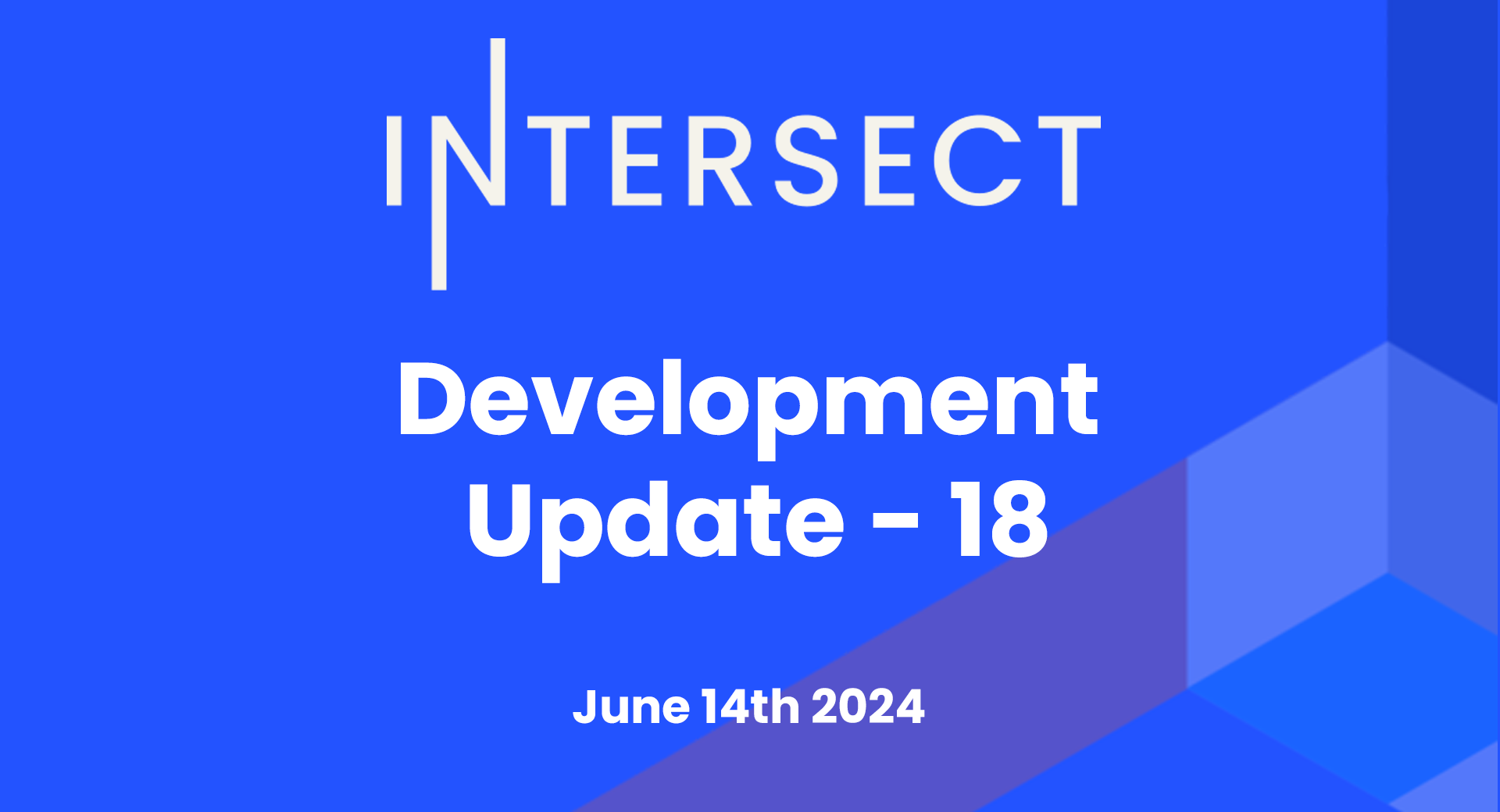 INTERSECT

Development Update - 18

June 14th 2024